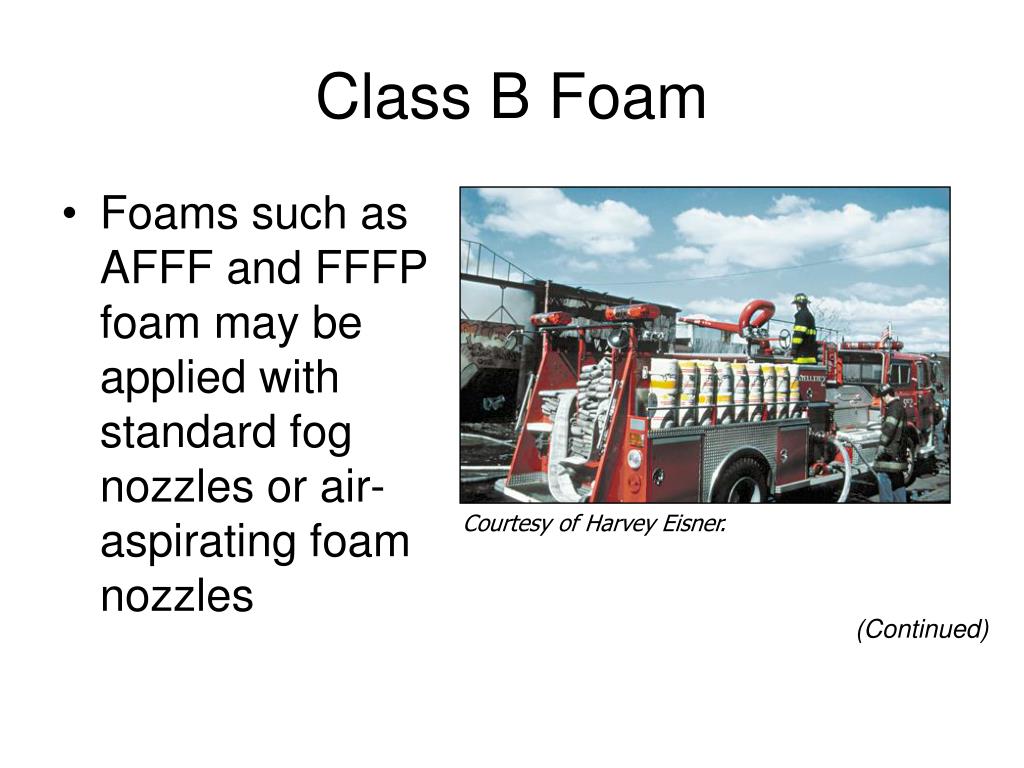 Class B Foam

• Foams such as AFFF and FFFP foam may be applied with standard fog nozzles or air-aspirating foam nozzles

Courtesy of Harvey Eisner.

(Continued)